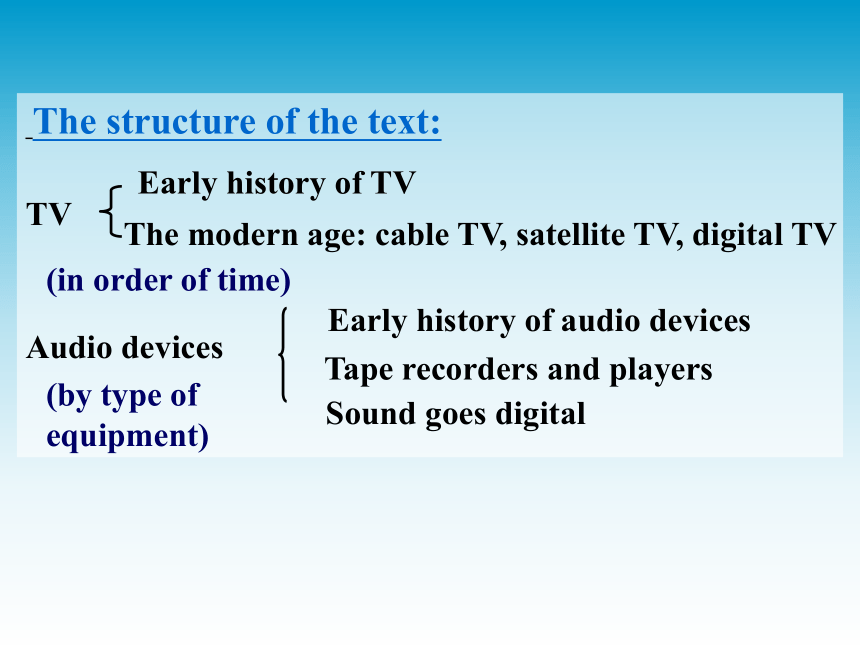 The structure of the text:

TV
Early history of TV
The modern age: cable TV, satellite TV, digital TV
(in order of time)

Audio devices
(by type of equipment)
Early history of audio devices
Tape recorders and players
Sound goes digital